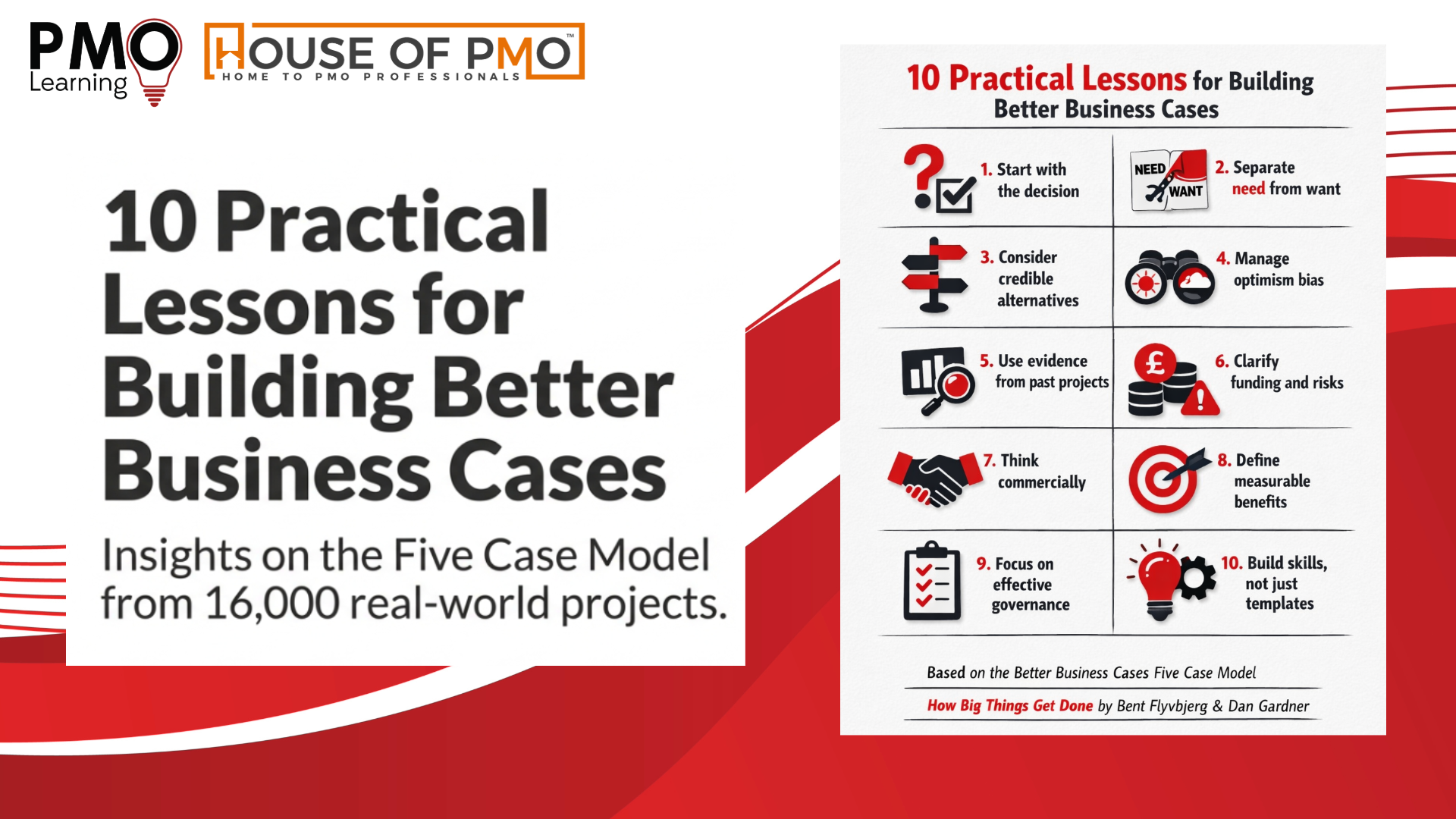 PMO Learning

HOUSE OF PMO™
HOME TO PMO PROFESSIONALS

10 Practical Lessons for Building Better Business Cases

Insights on the Five Case Model from 16,000 real-world projects.

10 Practical Lessons for Building Better Business Cases

1. Start with the decision

NEED WANT

2. Separate need from want

3. Consider credible alternatives

4. Manage optimism bias

5. Use evidence from past projects

£

6. Clarify funding and risks

7. Think commercially

8. Define measurable benefits

9. Focus on effective governance

10. Build skills, not just templates

Based on the Better Business Cases Five Case Model

How Big Things Get Done by Bent Flyvbjerg & Dan Gardner